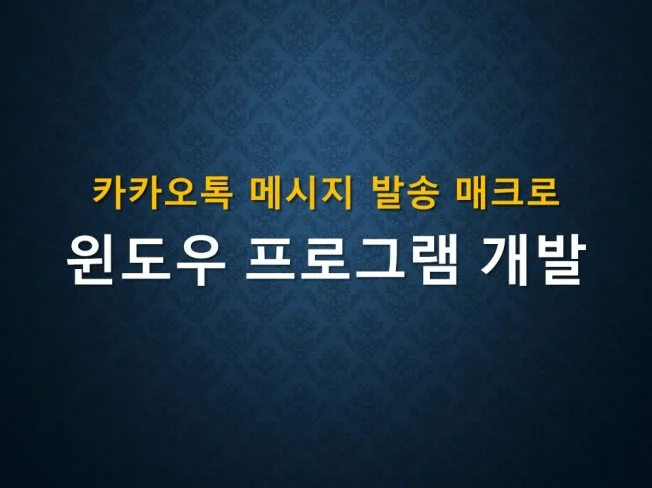 카카오톡 메시지 발송 매크로
윈도우 프로그램 개발